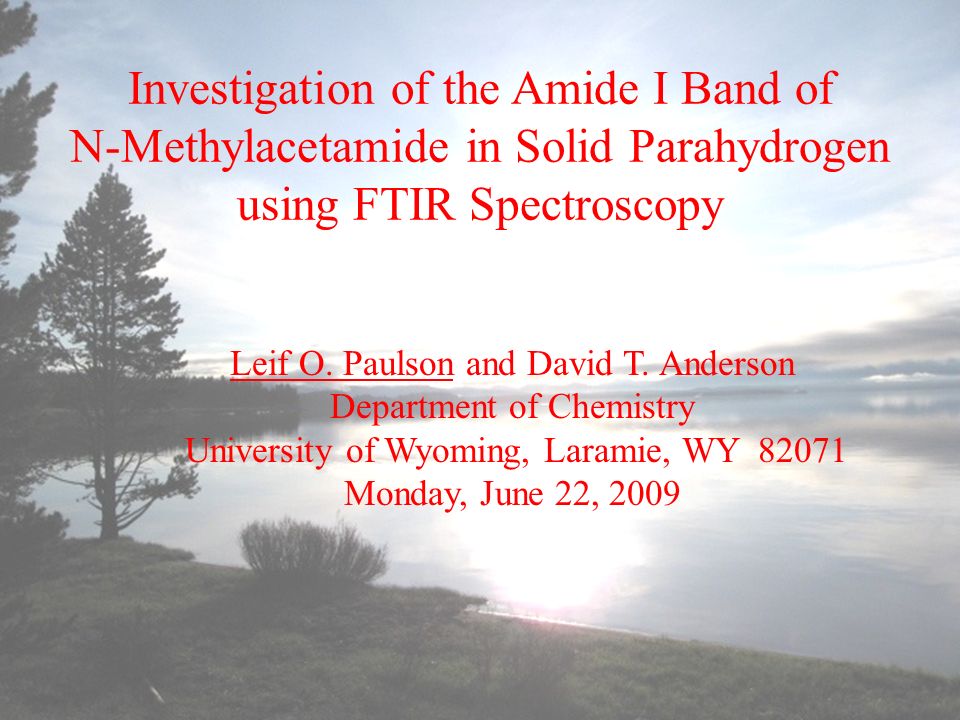 Investigation of the Amide I Band of N-Methylacetamide in Solid Parahydrogen using FTIR Spectroscopy

Leif O. Paulson and David T. Anderson
Department of Chemistry
University of Wyoming, Laramie, WY 82071
Monday, June 22, 2009